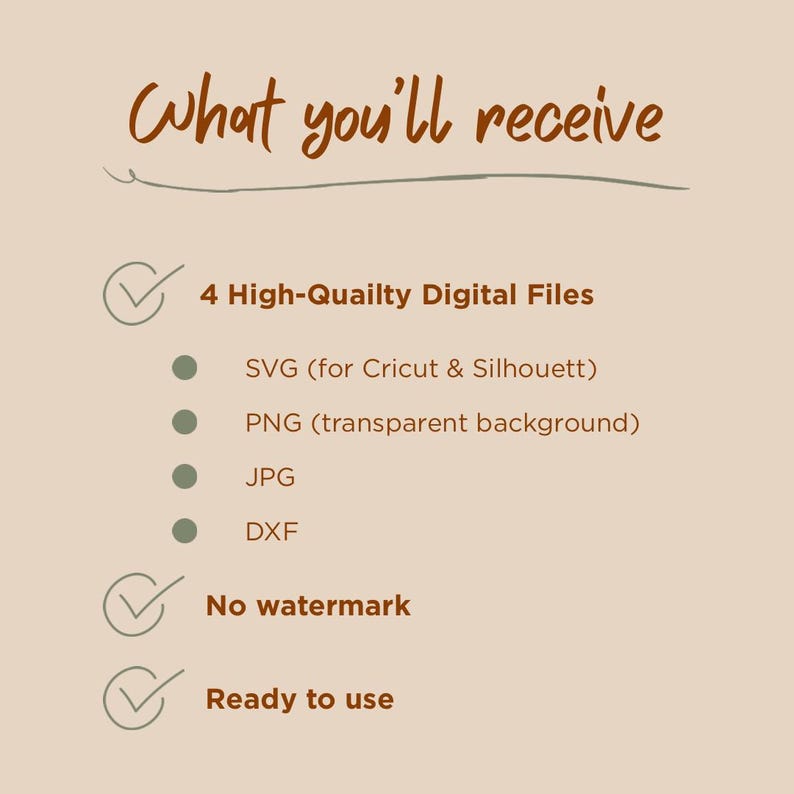 What you'll receive

4 High-Quailty Digital Files

SVG (for Cricut & Silhouett)

PNG (transparent background)

JPG

DXF

No watermark

Ready to use